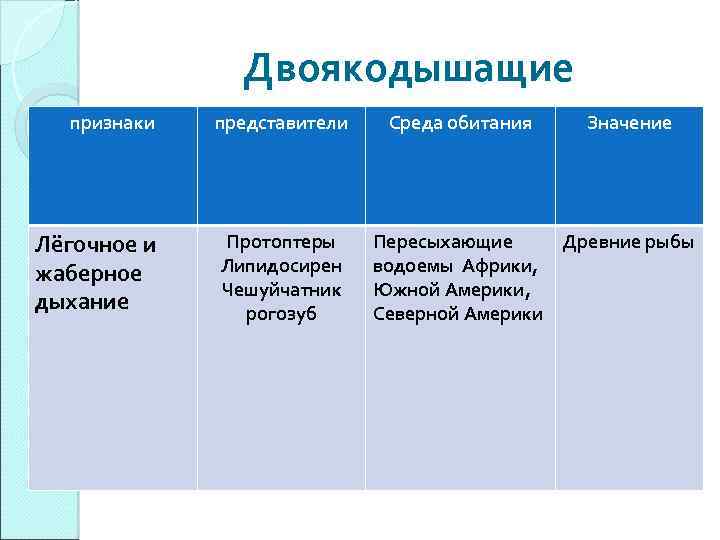 Двоякодышащие

| признаки | представители | Среда обитания | Значение |
|---|---|---|---|
| Лёгочное и жаберное дыхание | Протоптеры Липидосирен Чешуйчатник рогозуб | Пересыхающие водоемы Африки, Южной Америки, Северной Америки | Древние рыбы |